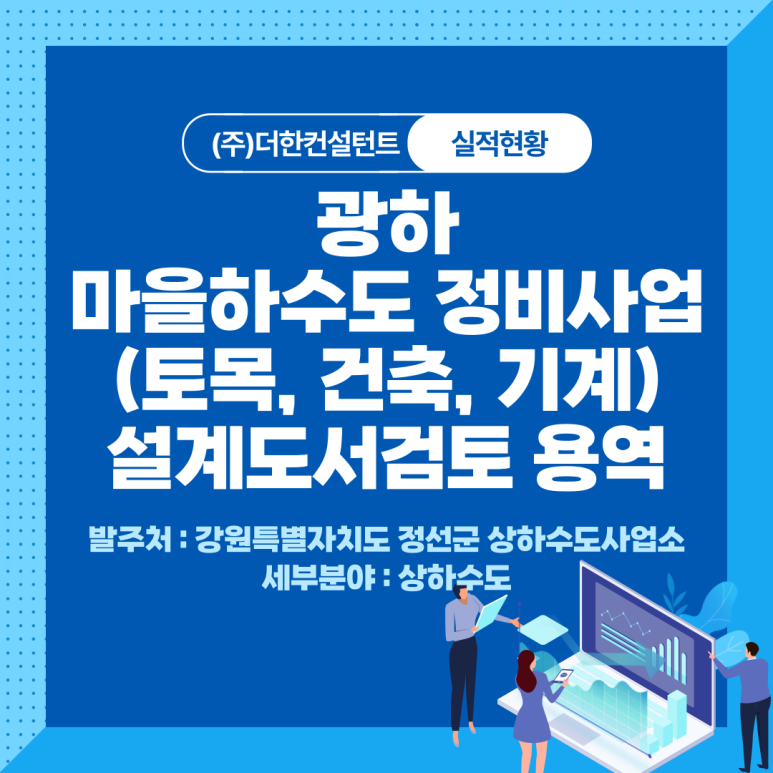 (주)더한컨설턴트 실적현황

광하
마을하수도 정비사업
(토목, 건축, 기계)
설계도서검토 용역

발주처 : 강원특별자치도 정선군 상하수도사업소
세부분야 : 상하수도